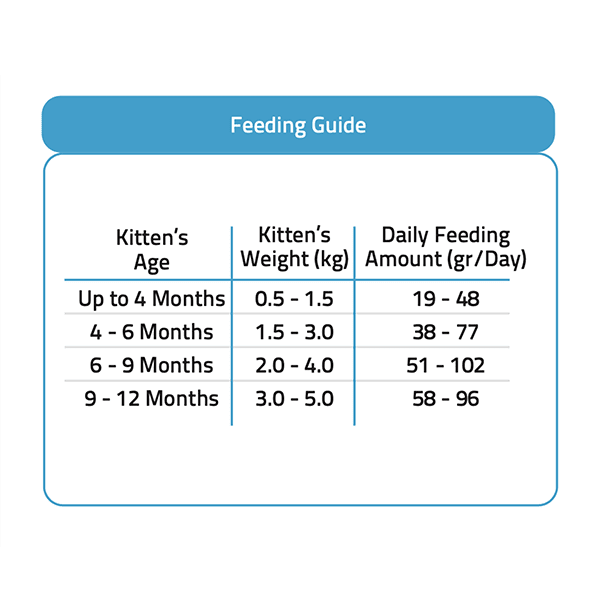 Feeding Guide

| Kitten's Age | Kitten's Weight (kg) | Daily Feeding Amount (gr/Day) |
|---|---|---|
| Up to 4 Months | 0.5 - 1.5 | 19 - 48 |
| 4 - 6 Months | 1.5 - 3.0 | 38 - 77 |
| 6 - 9 Months | 2.0 - 4.0 | 51 - 102 |
| 9 - 12 Months | 3.0 - 5.0 | 58 - 96 |